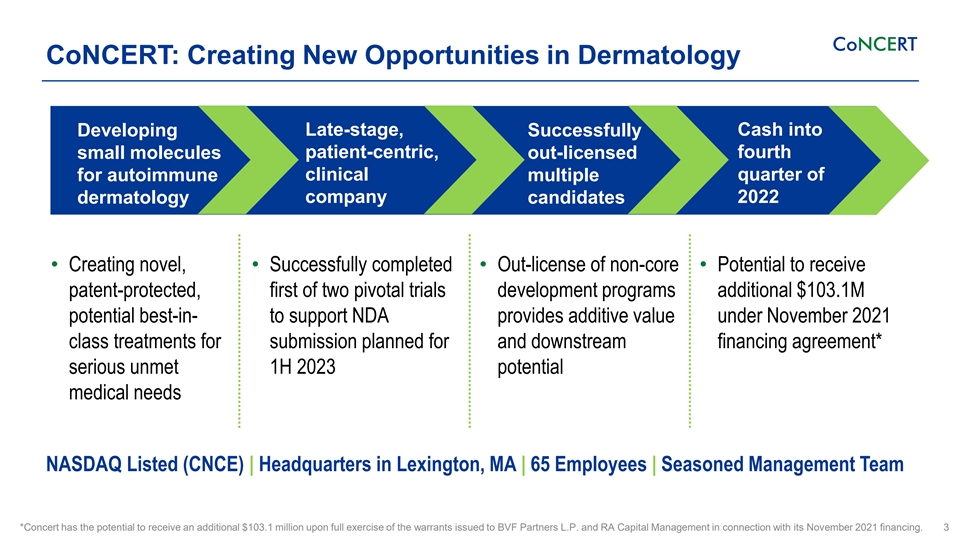 CoNCERT: Creating New Opportunities in Dermatology

CoNCERT

Developing small molecules for autoimmune dermatology

Late-stage, patient-centric, clinical company

Successfully out-licensed multiple candidates

Cash into fourth quarter of 2022

• Creating novel, patent-protected, potential best-in-class treatments for serious unmet medical needs

• Successfully completed first of two pivotal trials to support NDA submission planned for 1H 2023

• Out-license of non-core development programs provides additive value and downstream potential

• Potential to receive additional $103.1M under November 2021 financing agreement*

NASDAQ Listed (CNCE) | Headquarters in Lexington, MA | 65 Employees | Seasoned Management Team

*Concert has the potential to receive an additional $103.1 million upon full exercise of the warrants issued to BVF Partners L.P. and RA Capital Management in connection with its November 2021 financing. 3